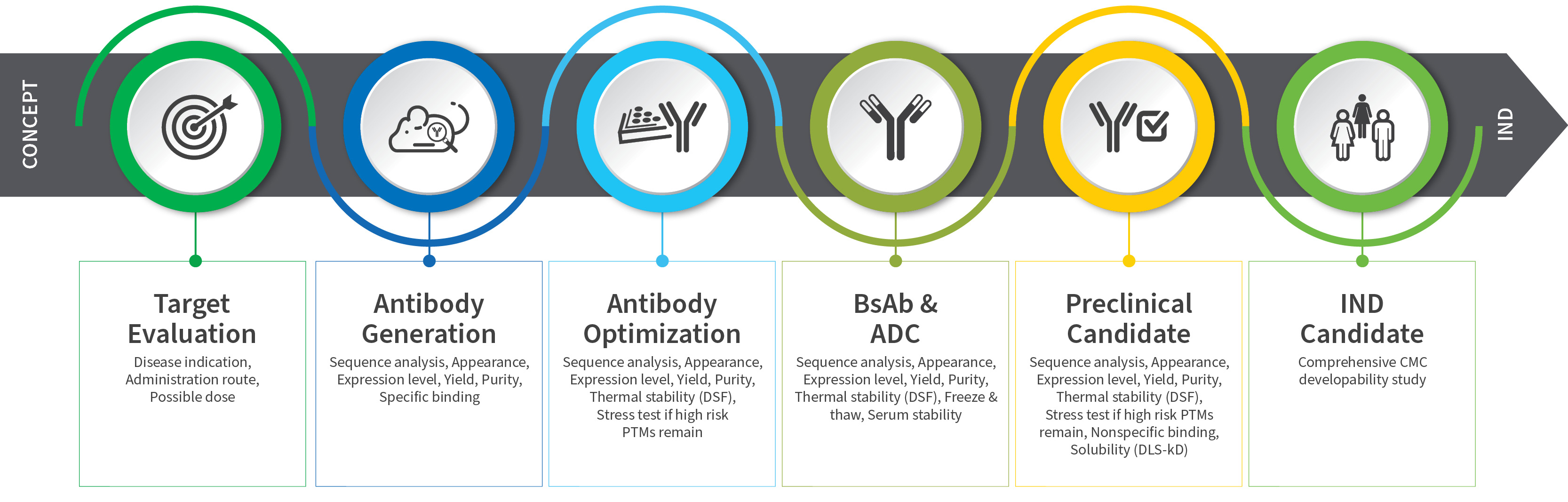 CONCEPT

IND

Target Evaluation
Disease indication, Administration route, Possible dose

Antibody Generation
Sequence analysis, Appearance, Expression level, Yield, Purity, Specific binding

Antibody Optimization
Sequence analysis, Appearance, Expression level, Yield, Purity, Thermal stability (DSF), Stress test if high risk PTMs remain

BsAb & ADC
Sequence analysis, Appearance, Expression level, Yield, Purity, Thermal stability (DSF), Freeze & thaw, Serum stability

Preclinical Candidate
Sequence analysis, Appearance, Expression level, Yield, Purity, Thermal stability (DSF), Stress test if high risk PTMs remain, Nonspecific binding, Solubility (DLS-kD)

IND Candidate
Comprehensive CMC developability study